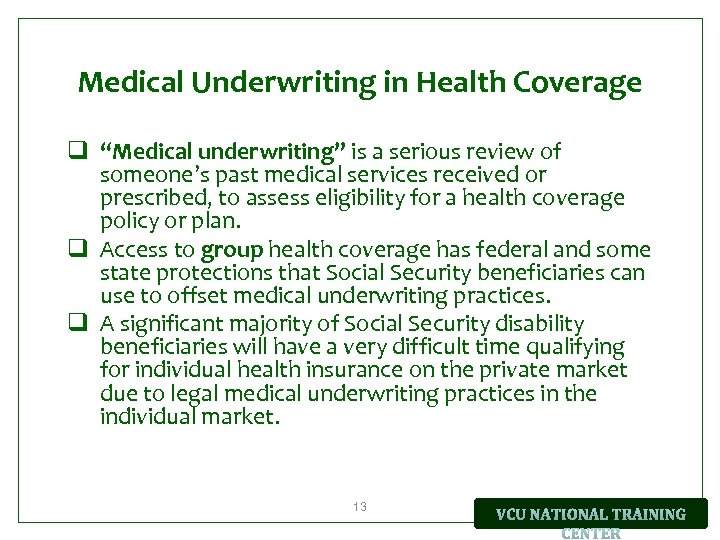 Medical Underwriting in Health Coverage

❑ "Medical underwriting" is a serious review of someone's past medical services received or prescribed, to assess eligibility for a health coverage policy or plan.

❑ Access to group health coverage has federal and some state protections that Social Security beneficiaries can use to offset medical underwriting practices.

❑ A significant majority of Social Security disability beneficiaries will have a very difficult time qualifying for individual health insurance on the private market due to legal medical underwriting practices in the individual market.

13

VCU NATIONAL TRAINING CENTER